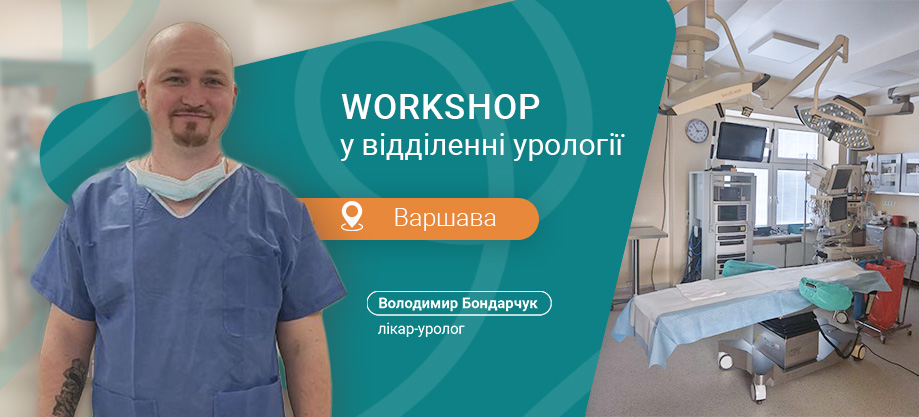 WORKSHOP
у відділенні урології

Варшава

Володимир Бондарчук
лікар-уролог